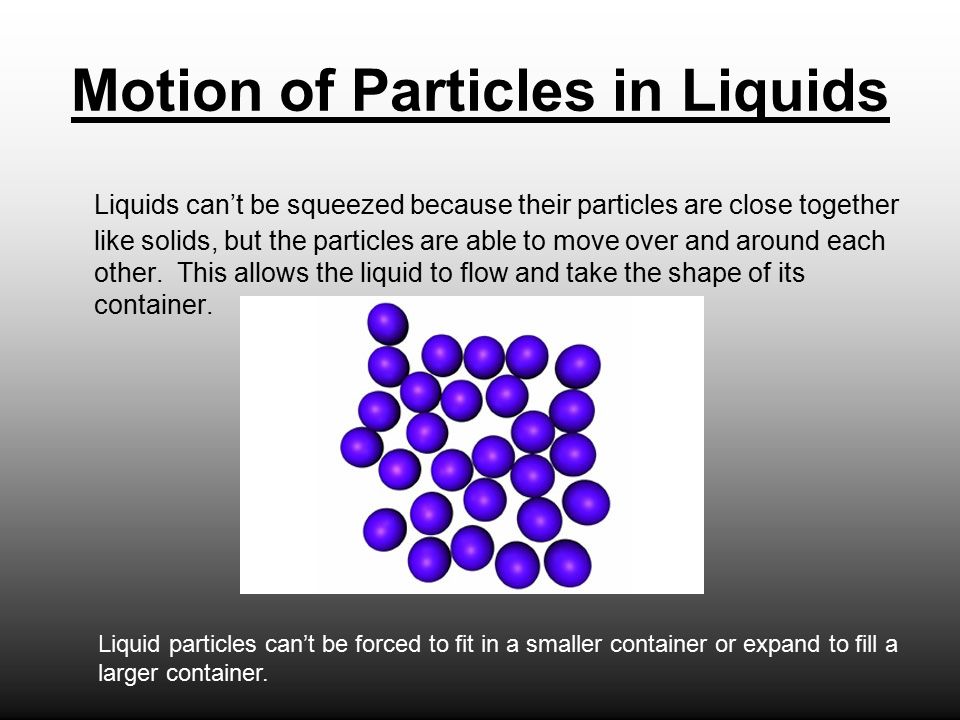 Motion of Particles in Liquids

Liquids can’t be squeezed because their particles are close together like solids, but the particles are able to move over and around each other. This allows the liquid to flow and take the shape of its container.

Liquid particles can’t be forced to fit in a smaller container or expand to fill a larger container.